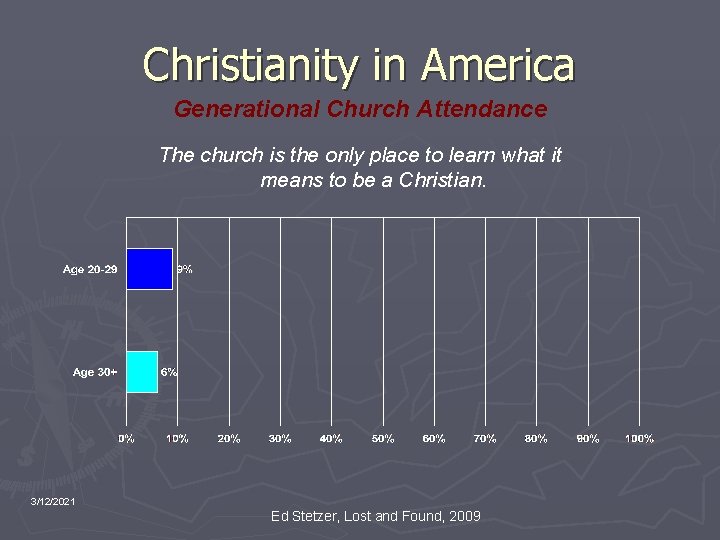 Christianity in America

Generational Church Attendance

The church is the only place to learn what it means to be a Christian.

Age 20-29
9%
Age 30+
6%

0%
10%
20%
30%
40%
50%
60%
70%
80%
90%
100%

3/12/2021

Ed Stetzer, Lost and Found, 2009